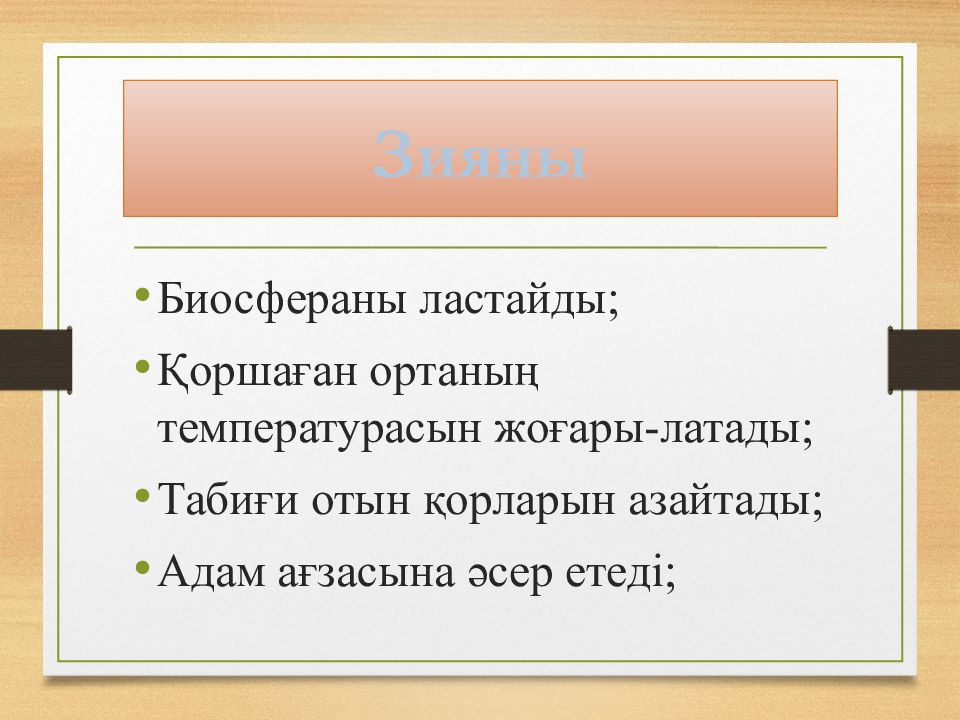 Зияны

• Биосфераны ластайды;
• Қоршаған ортаның температурасын жоғары-латады;
• Табиғи отын қорларын азайтады;
• Адам ағзасына әсер етеді;